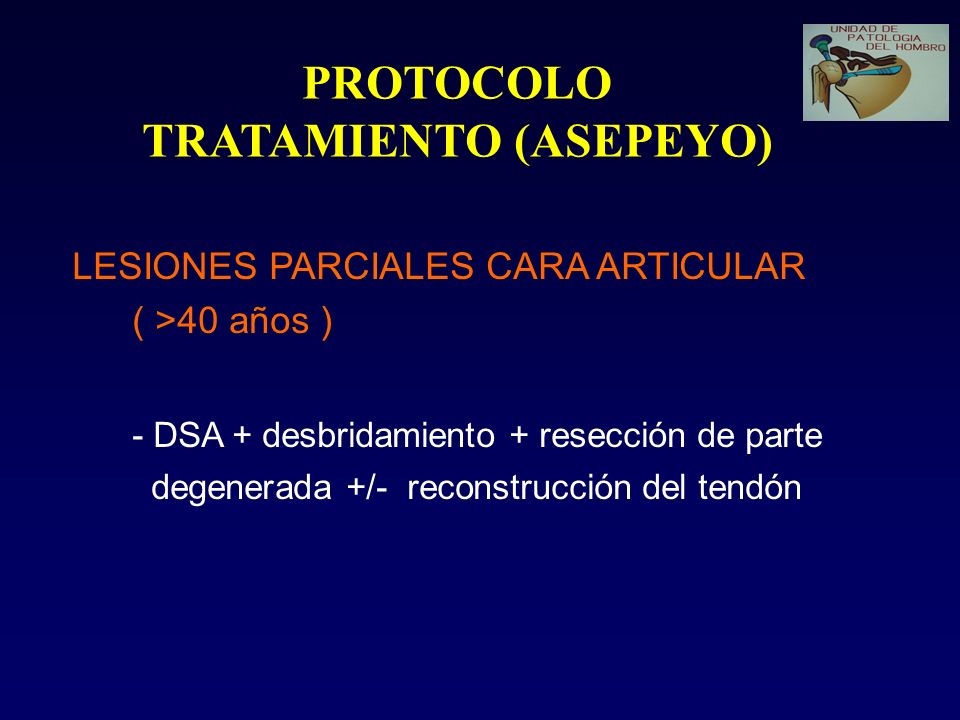 UNIDAD DE PATOLOGIA DEL HOMBRO

PROTOCOLO
TRATAMIENTO (ASEPEYO)

LESIONES PARCIALES CARA ARTICULAR ( >40 años )

- DSA + desbridamiento + resección de parte degenerada +/- reconstrucción del tendón